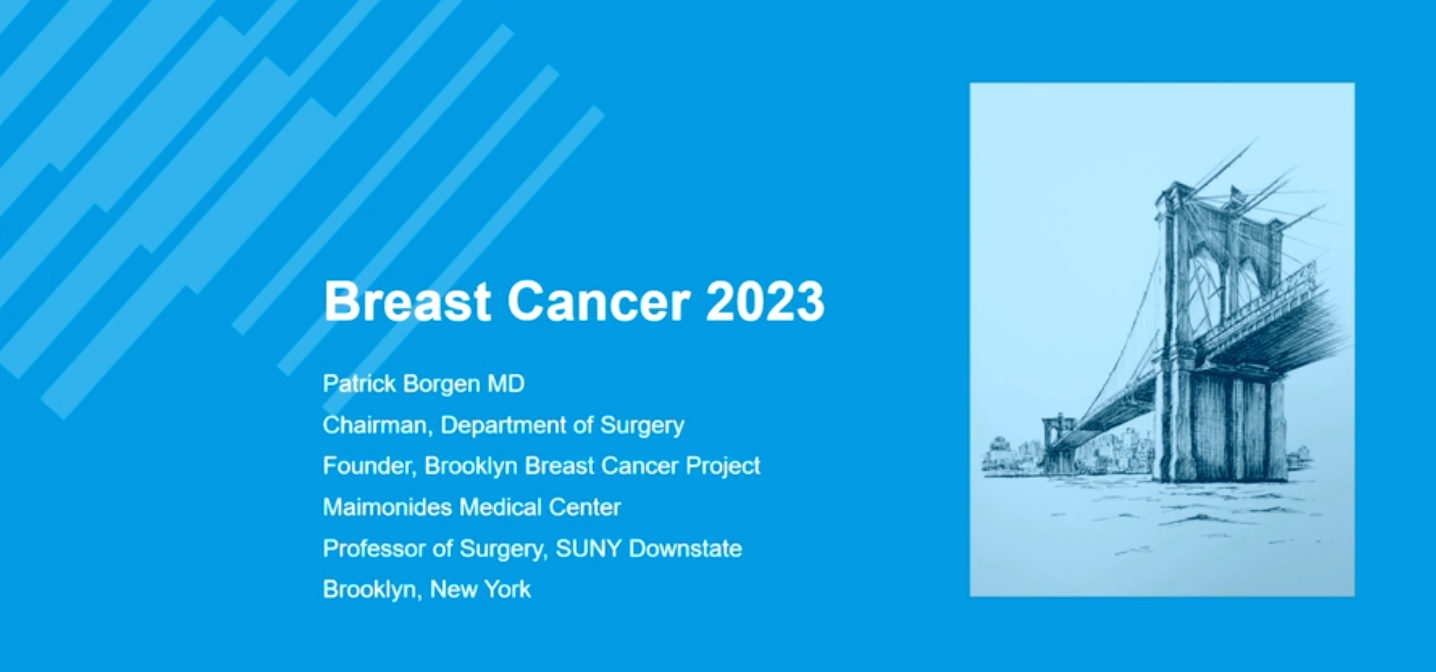 Breast Cancer 2023

Patrick Borgen MD
Chairman, Department of Surgery
Founder, Brooklyn Breast Cancer Project
Maimonides Medical Center
Professor of Surgery, SUNY Downstate
Brooklyn, New York